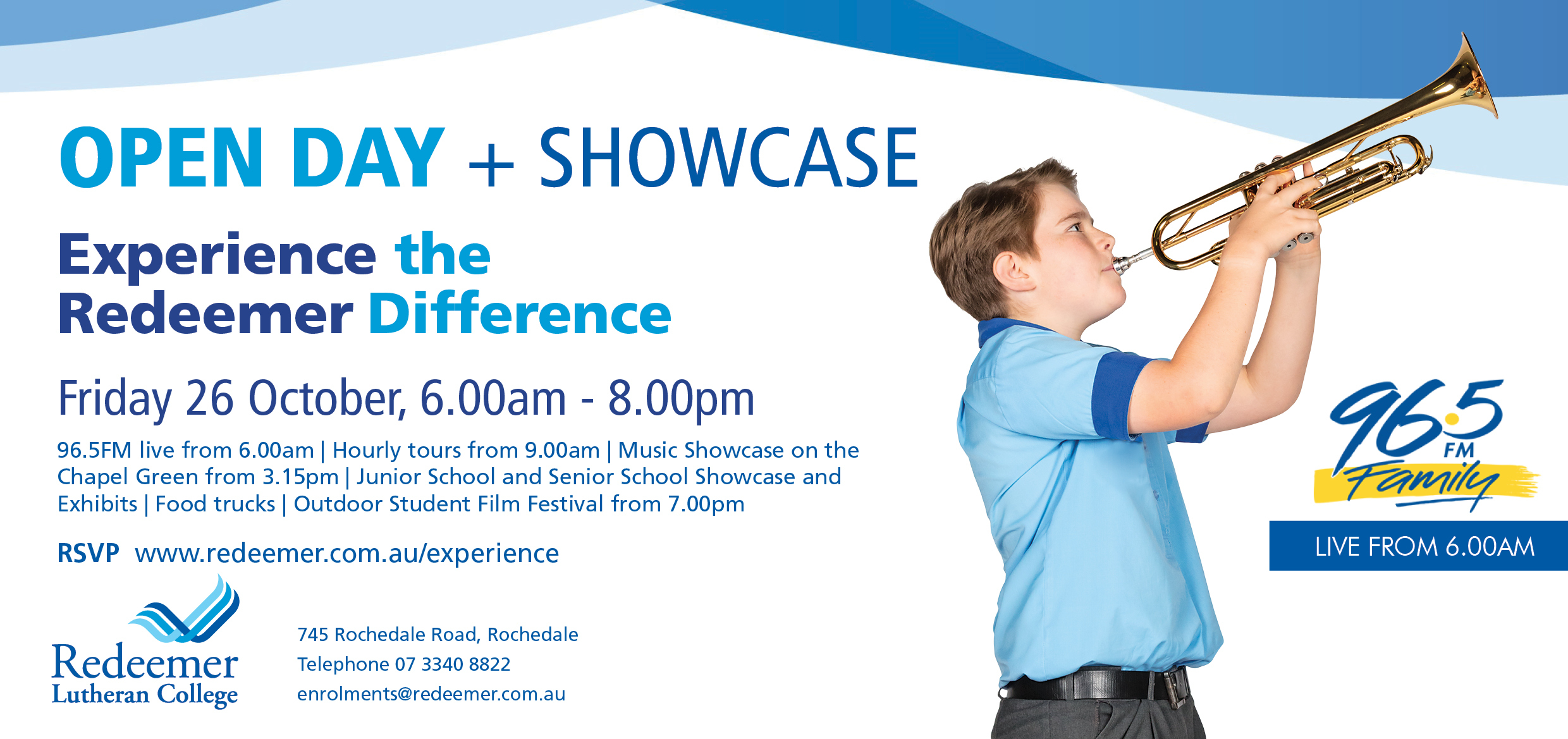 OPEN DAY + SHOWCASE

Experience the Redeemer Difference

Friday 26 October, 6.00am - 8.00pm

96.5FM live from 6.00am | Hourly tours from 9.00am | Music Showcase on the Chapel Green from 3.15pm | Junior School and Senior School Showcase and Exhibits | Food trucks | Outdoor Student Film Festival from 7.00pm

RSVP www.redeemer.com.au/experience

Redeemer Lutheran College

745 Rochedale Road, Rochedale
Telephone 07 3340 8822
enrolments@redeemer.com.au

96.5 FM Family

LIVE FROM 6.00AM